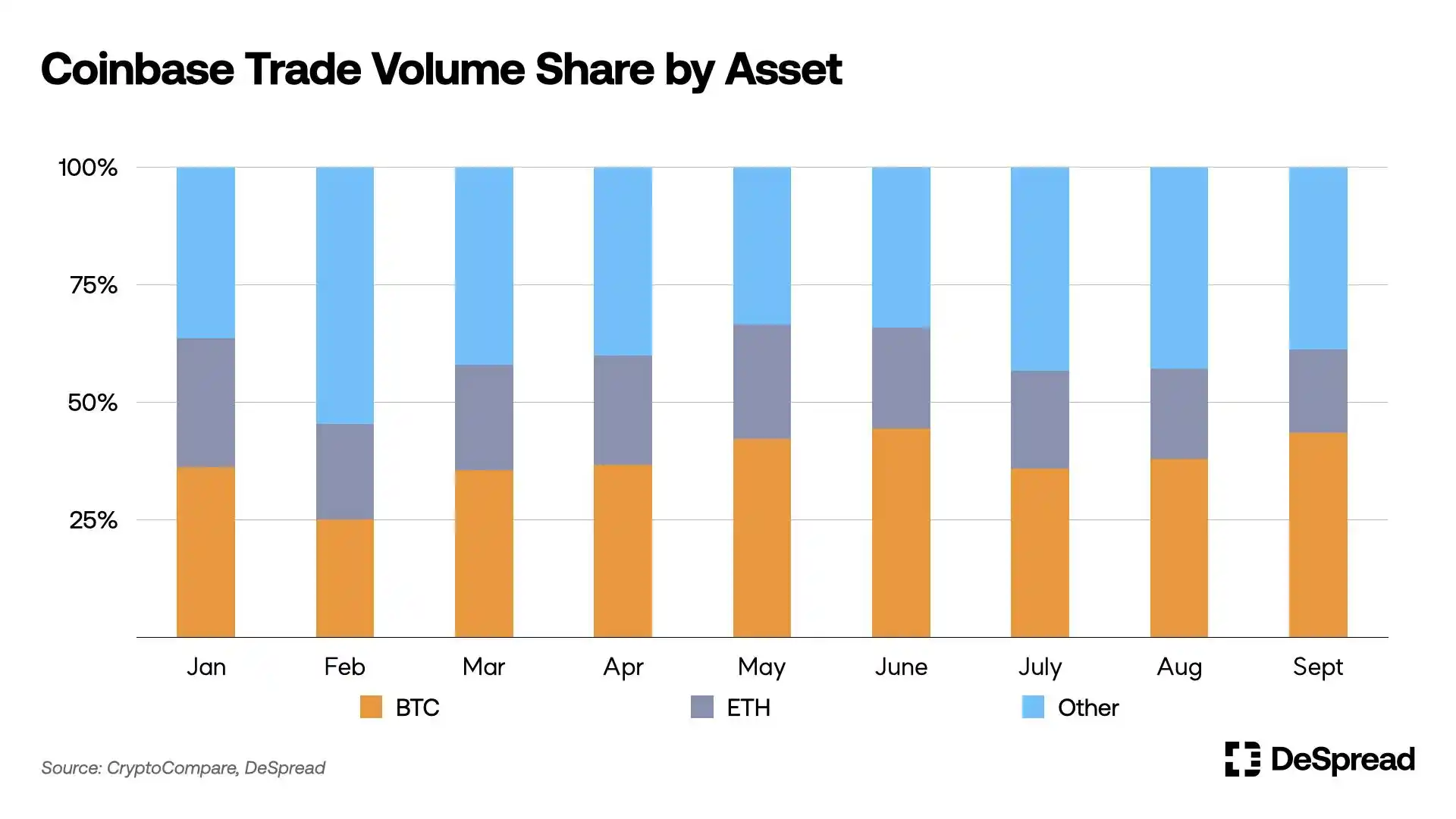 Coinbase Trade Volume Share by Asset

100%
75%
50%
25%

Jan Feb Mar Apr May June July Aug Sept

BTC ETH Other

Source: CryptoCompare, DeSpread

DeSpread